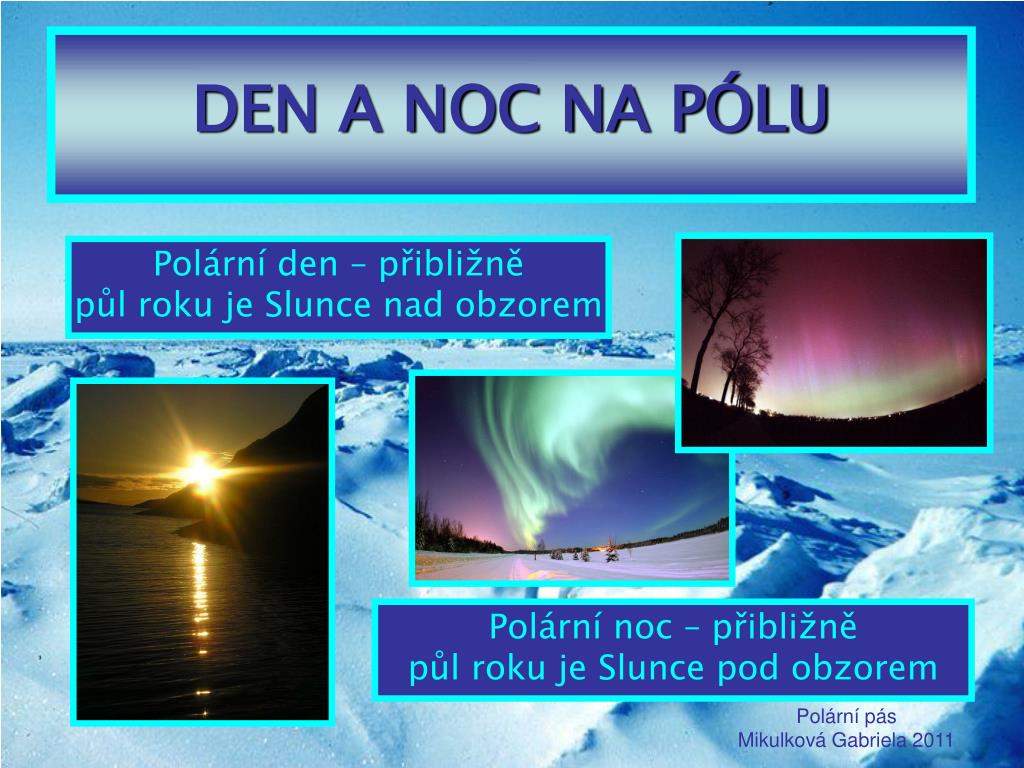 DEN A NOC NA PÓLU

Polární den – přibližně půl roku je Slunce nad obzorem

Polární noc – přibližně půl roku je Slunce pod obzorem

Polární pás
Mikulková Gabriela 2011